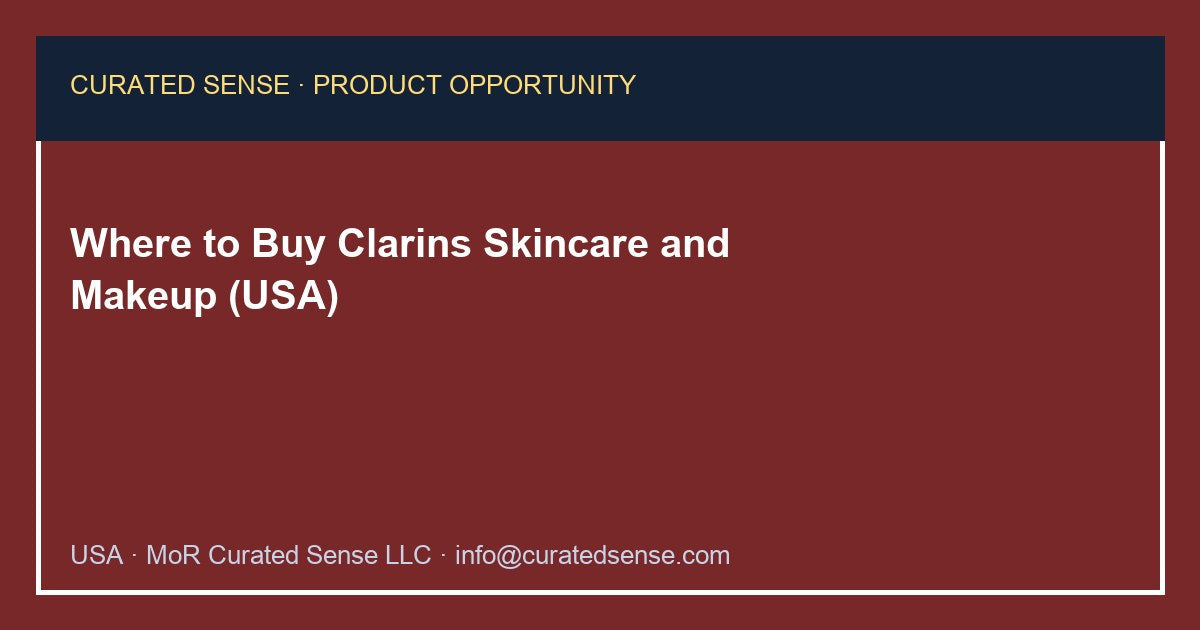 CURATED SENSE · PRODUCT OPPORTUNITY

Where to Buy Clarins Skincare and Makeup (USA)

USA · MoR Curated Sense LLC · info@curatedsense.com